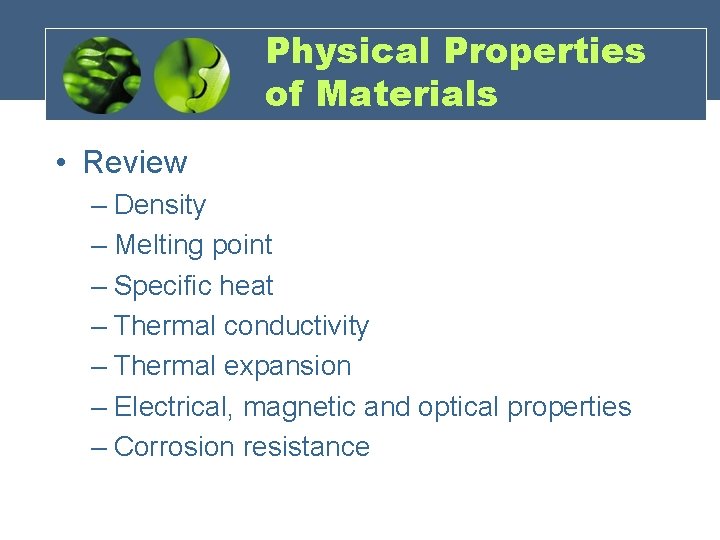 Physical Properties of Materials

• Review
– Density
– Melting point
– Specific heat
– Thermal conductivity
– Thermal expansion
– Electrical, magnetic and optical properties
– Corrosion resistance